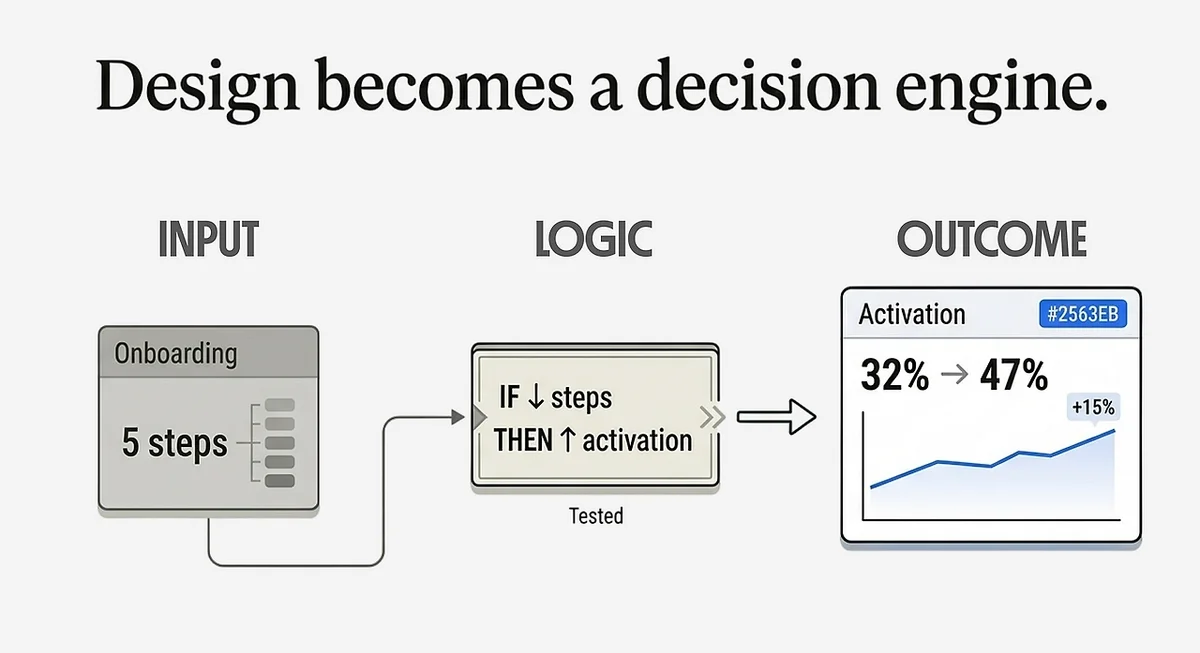 Design becomes a decision engine.

INPUT

Onboarding

5 steps

LOGIC

IF ↓ steps
THEN ↑ activation

Tested

OUTCOME

Activation

#2563EB

32% → 47%

+15%